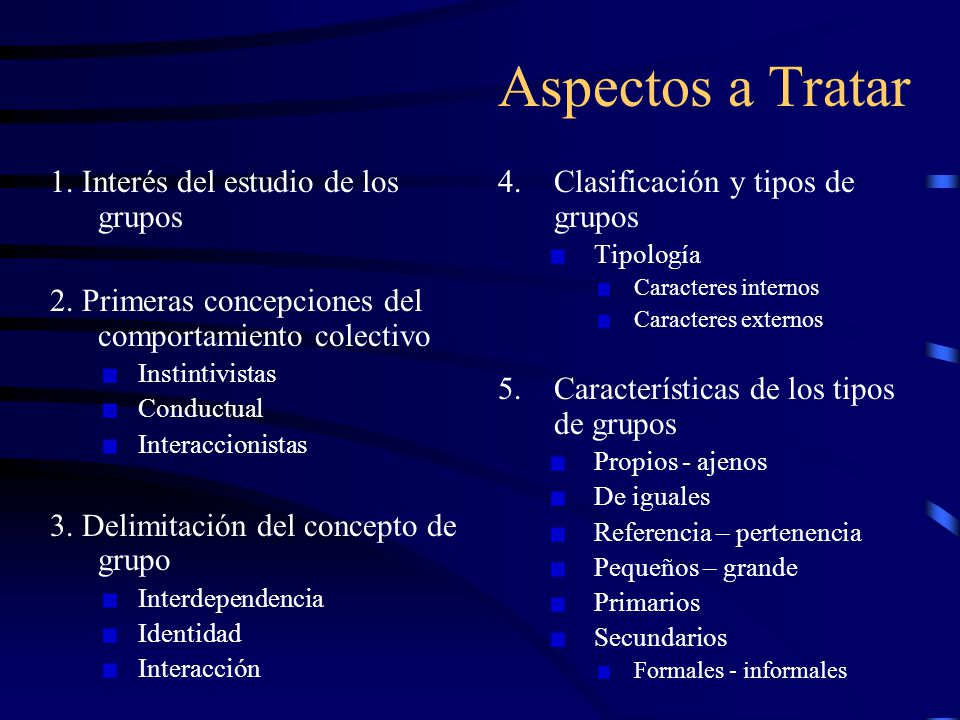 Aspectos a Tratar

1. Interés del estudio de los grupos

2. Primeras concepciones del comportamiento colectivo
- Instintivistas
- Conductual
- Interaccionistas

3. Delimitación del concepto de grupo
- Interdependencia
- Identidad
- Interacción

4. Clasificación y tipos de grupos
- Tipología
  - Caracteres internos
  - Caracteres externos

5. Características de los tipos de grupos
- Propios - ajenos
- De iguales
- Referencia – pertenencia
- Pequeños – grande
- Primarios
- Secundarios
  - Formales - informales